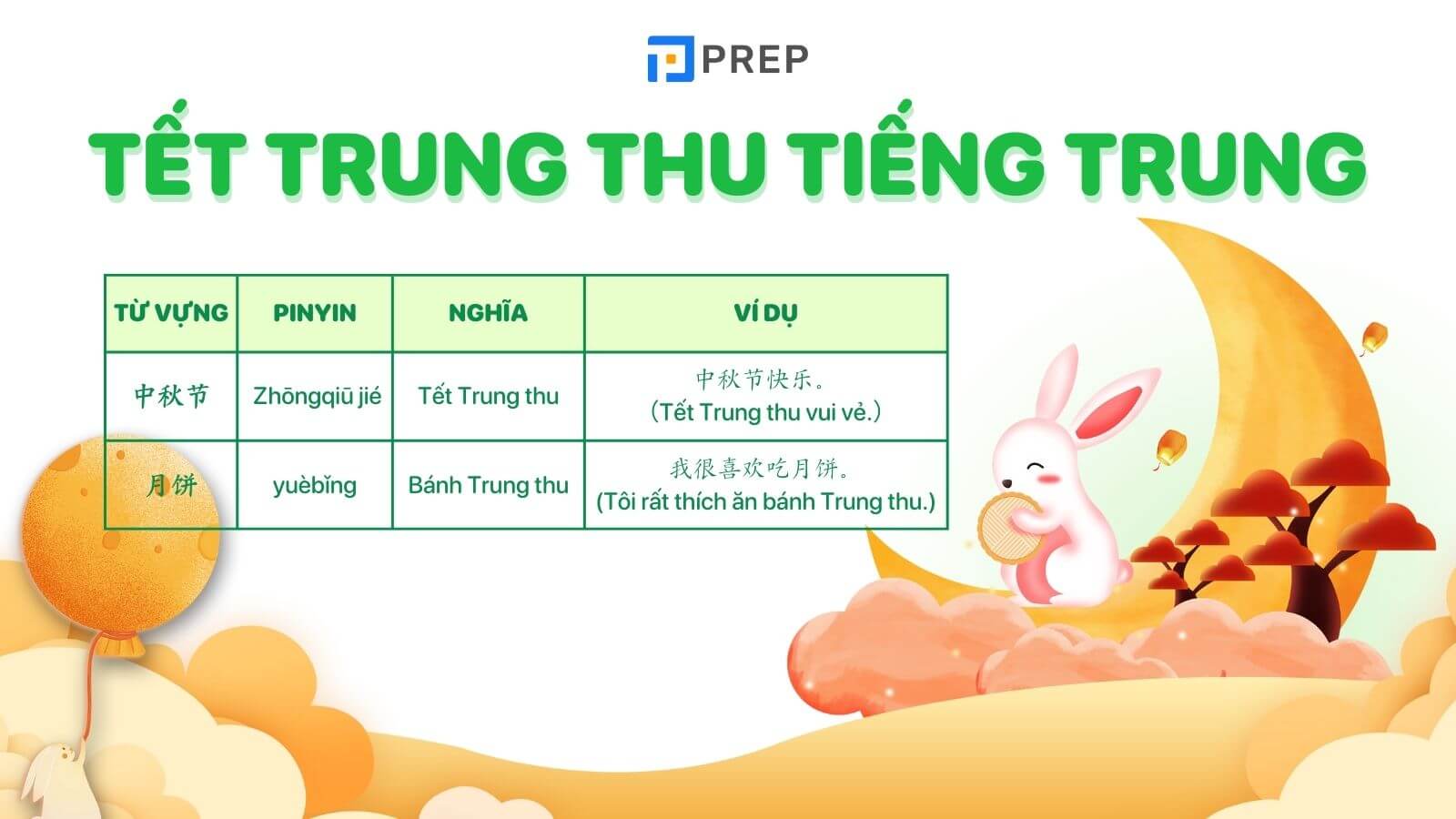 PREP

TẾT TRUNG THU TIẾNG TRUNG

| TỪ VỰNG | PINYIN | NGHĨA | VÍ DỤ |
|---|---|---|---|
| 中秋节 | Zhōngqiū jié | Tết Trung thu | 中秋节快乐。 (Tết Trung thu vui vẻ.) |
| 月饼 | yuèbǐng | Bánh Trung thu | 我很喜欢吃月饼。 (Tôi rất thích ăn bánh Trung thu.) |